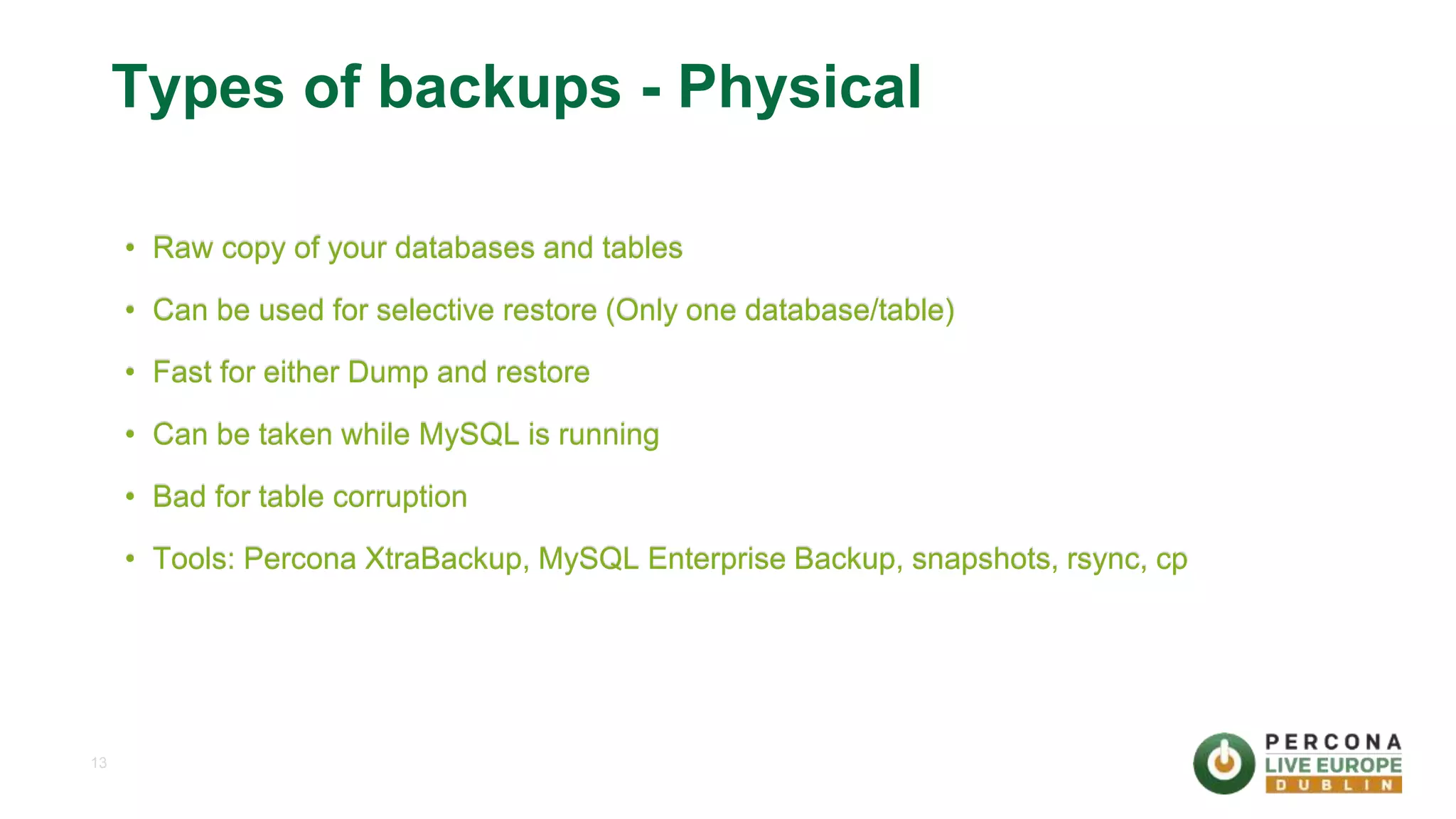 Types of backups - Physical

• Raw copy of your databases and tables
• Can be used for selective restore (Only one database/table)
• Fast for either Dump and restore
• Can be taken while MySQL is running
• Bad for table corruption
• Tools: Percona XtraBackup, MySQL Enterprise Backup, snapshots, rsync, cp

13

PERCONA
LIVE EUROPE
DUBLIN